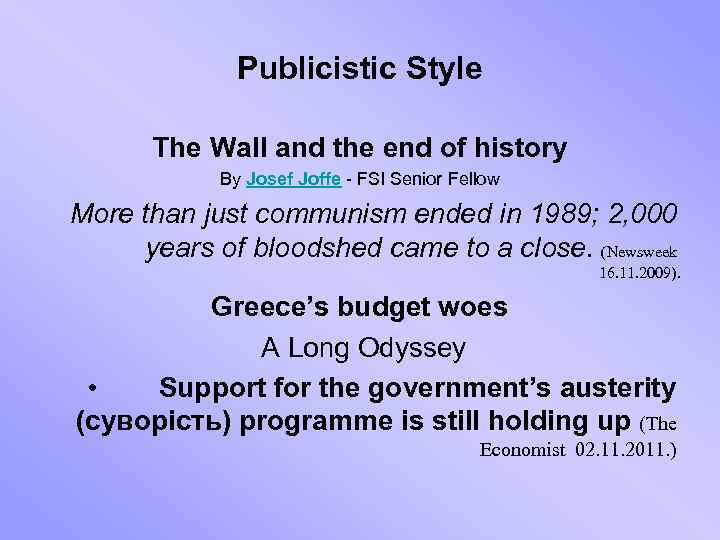 Publicistic Style

The Wall and the end of history

By Josef Joffe - FSI Senior Fellow

More than just communism ended in 1989; 2,000 years of bloodshed came to a close. (Newsweek 16.11.2009).

Greece's budget woes

A Long Odyssey

• Support for the government's austerity (суворість) programme is still holding up (The Economist 02.11.2011.)